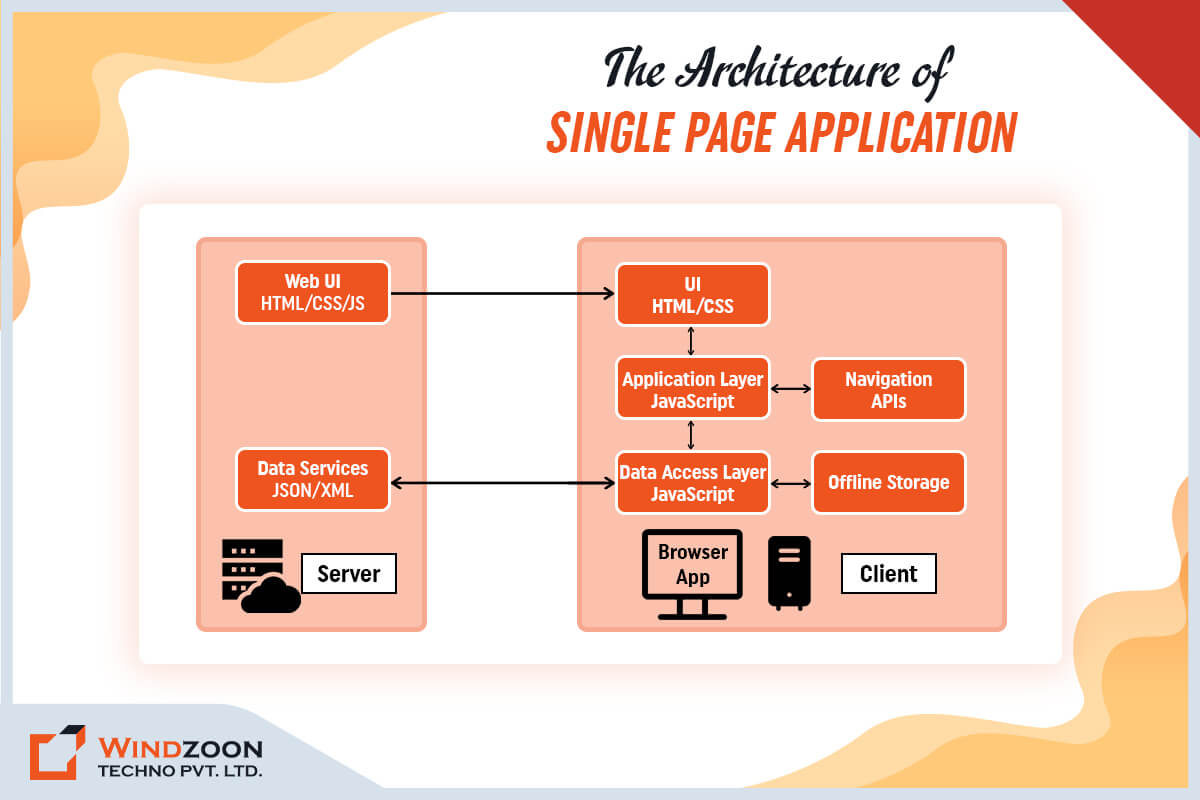 The Architecture of
SINGLE PAGE APPLICATION

Web UI
HTML/CSS/JS

Data Services
JSON/XML

Server

UI
HTML/CSS

Application Layer
JavaScript

Navigation
APIs

Data Access Layer
JavaScript

Offline Storage

Browser
App

Client

WINDZOON
TECHNO PVT. LTD.